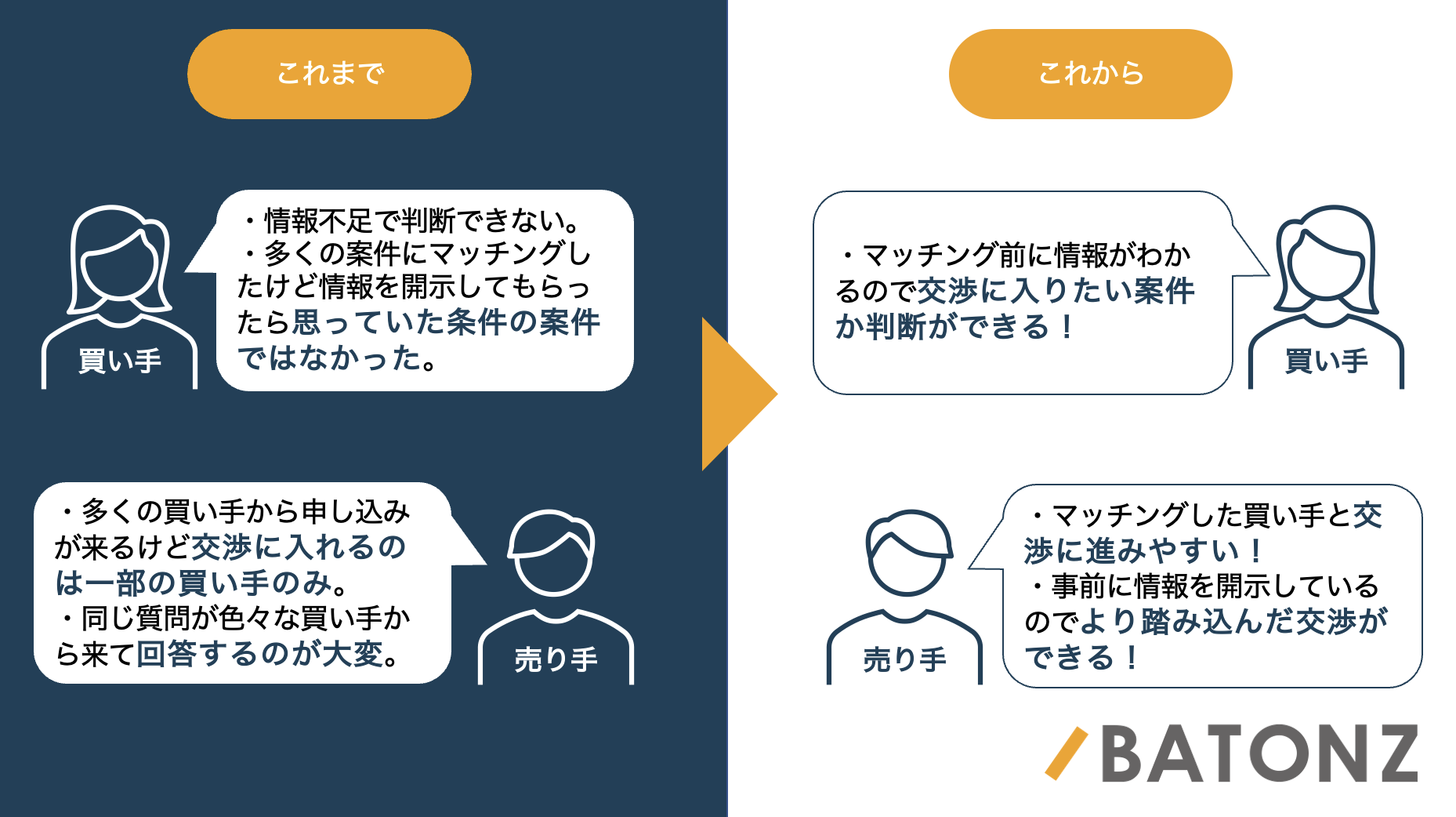 これまで

買い手

・情報不足で判断できない。
・多くの案件にマッチングしたけど情報を開示してもらったら思っていた条件の案件ではなかった。

・多くの買い手から申し込みが来るけど交渉に入れるのは一部の買い手のみ。
・同じ質問が色々な買い手から来て回答するのが大変。

売り手

これから

・マッチング前に情報がわかるので交渉に入りたい案件か判断ができる！

買い手

売り手

・マッチングした買い手と交渉に進みやすい！
・事前に情報を開示しているのでより踏み込んだ交渉ができる！

BATONZ